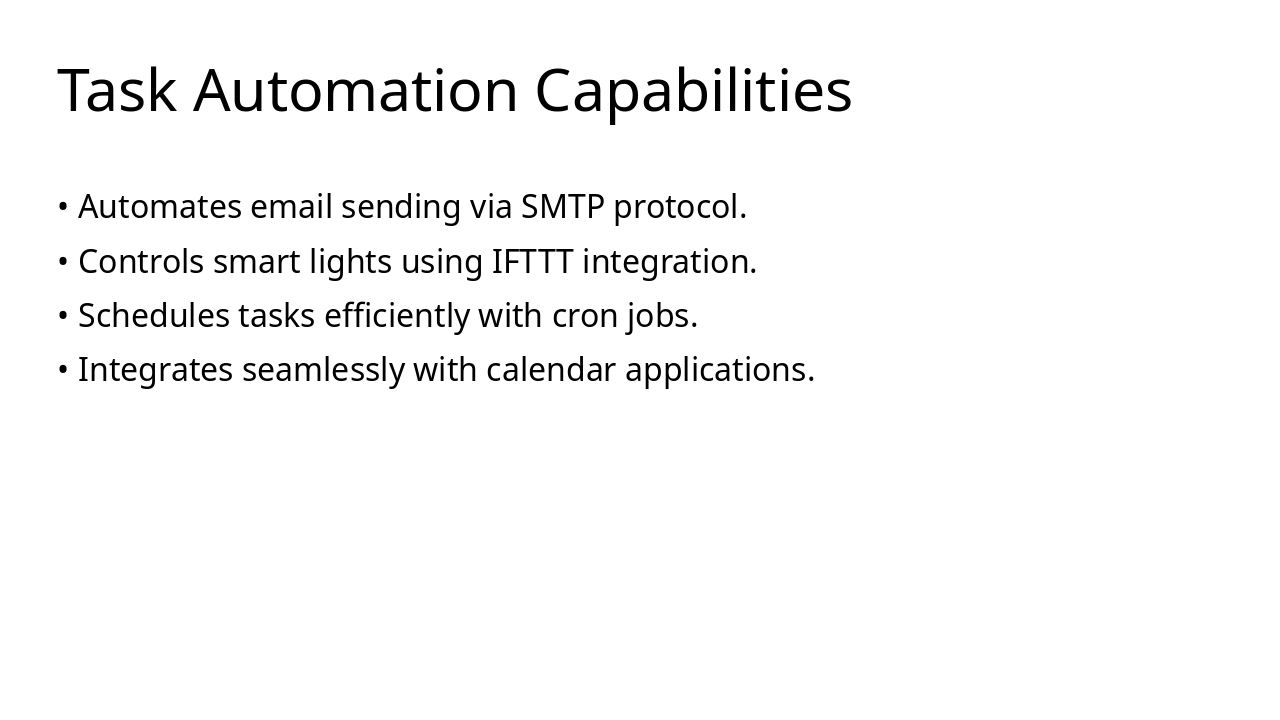 Task Automation Capabilities

• Automates email sending via SMTP protocol.
• Controls smart lights using IFTTT integration.
• Schedules tasks efficiently with cron jobs.
• Integrates seamlessly with calendar applications.